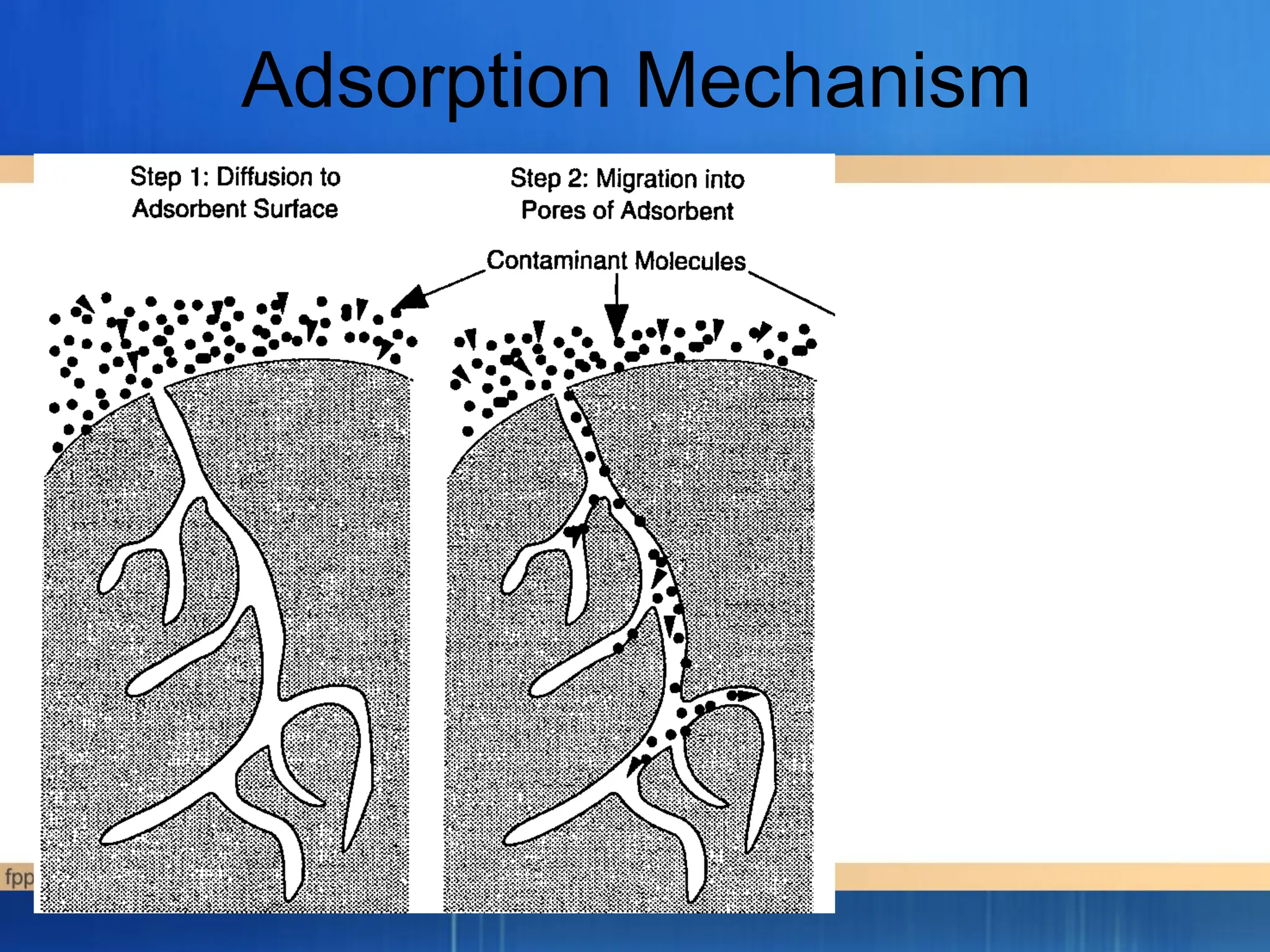 Adsorption Mechanism

Step 1: Diffusion to Adsorbent Surface

Step 2: Migration into Pores of Adsorbent

Contaminant Molecules

fpp